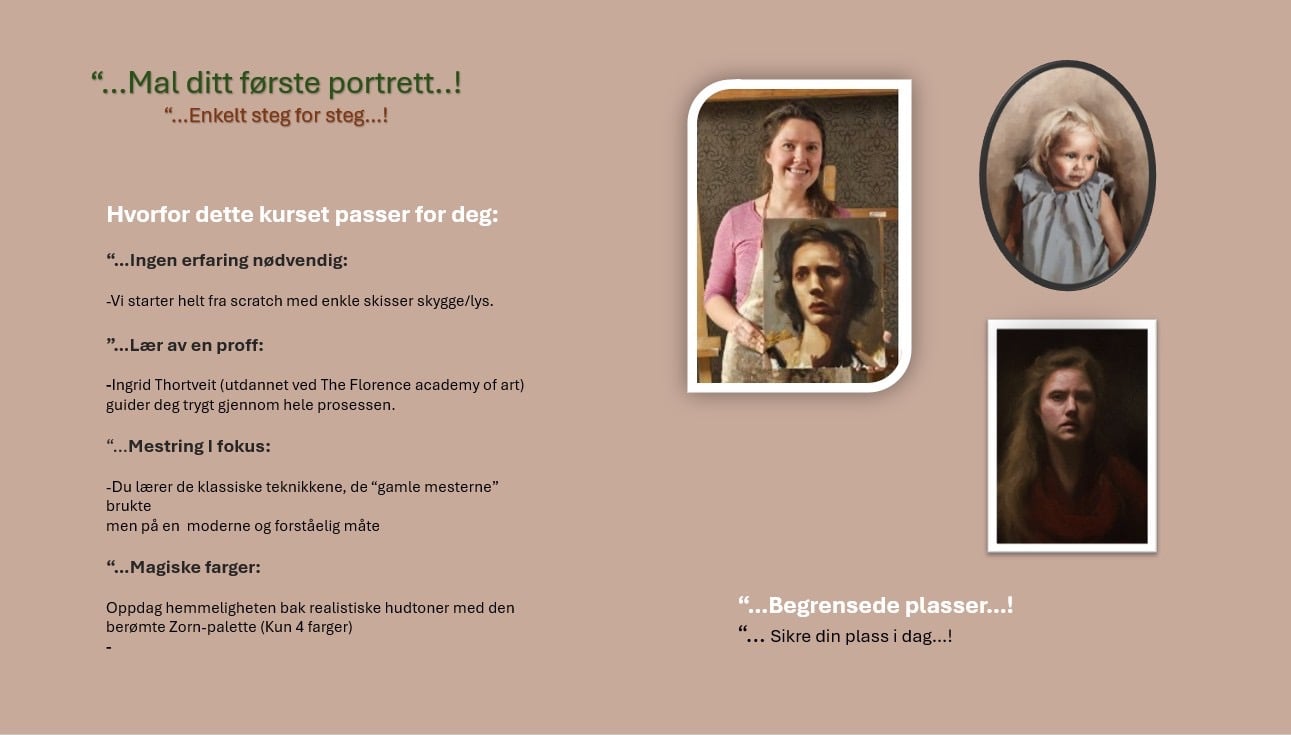 “...Mal ditt første portrett..!
“...Enkelt steg for steg...!

Hvorfor dette kurset passer for deg:

“...Ingen erfaring nødvendig:

-Vi starter helt fra scratch med enkle skisser skygge/lys.

”...Lær av en proff:

-Ingrid Thortveit (utdannet ved The Florence academy of art) guider deg trygt gjennom hele prosessen.

“...Mestring I fokus:

-Du lærer de klassiske teknikkene, de “gamle mesterne” brukte
men på en moderne og forståelig måte

“...Magiske farger:

Oppdag hemmeligheten bak realistiske hudtoner med den berømte Zorn-palette (Kun 4 farger)
-

“...Begrensede plasser...!
“... Sikre din plass i dag...!